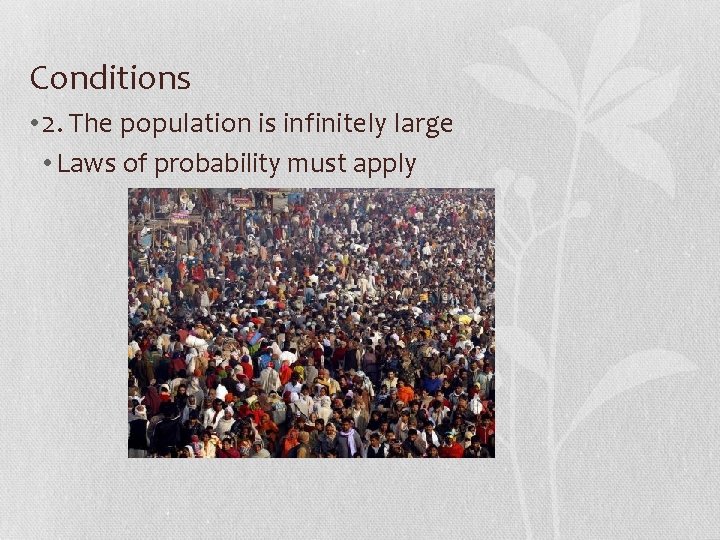 Conditions

• 2. The population is infinitely large

• Laws of probability must apply